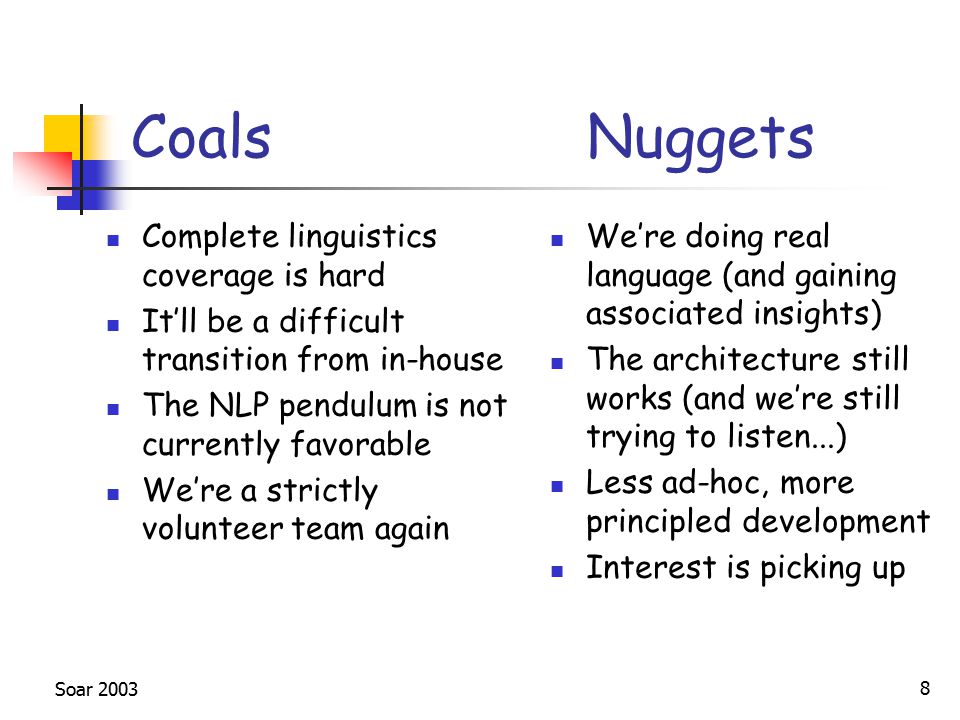 Coals

- Complete linguistics coverage is hard
- It’ll be a difficult transition from in-house
- The NLP pendulum is not currently favorable
- We’re a strictly volunteer team again

Nuggets

- We’re doing real language (and gaining associated insights)
- The architecture still works (and we’re still trying to listen...)
- Less ad-hoc, more principled development
- Interest is picking up

Soar 2003

8